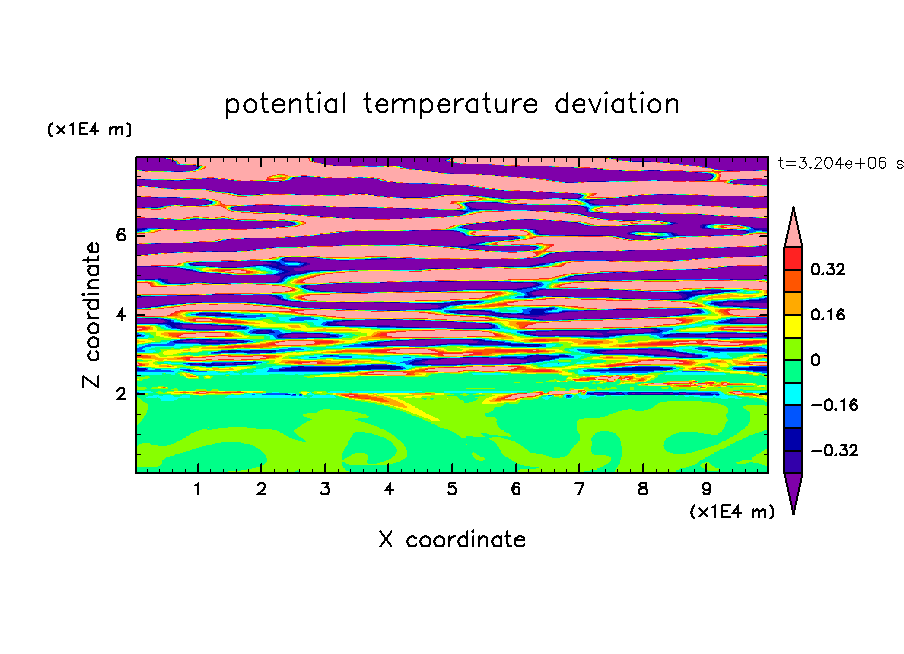 potential temperature deviation

(x1E4 m)

t=3.204e+06 s

Z coordinate

6
4
2

0.32
0.16
0
−0.16
−0.32

1 2 3 4 5 6 7 8 9

(x1E4 m)

X coordinate